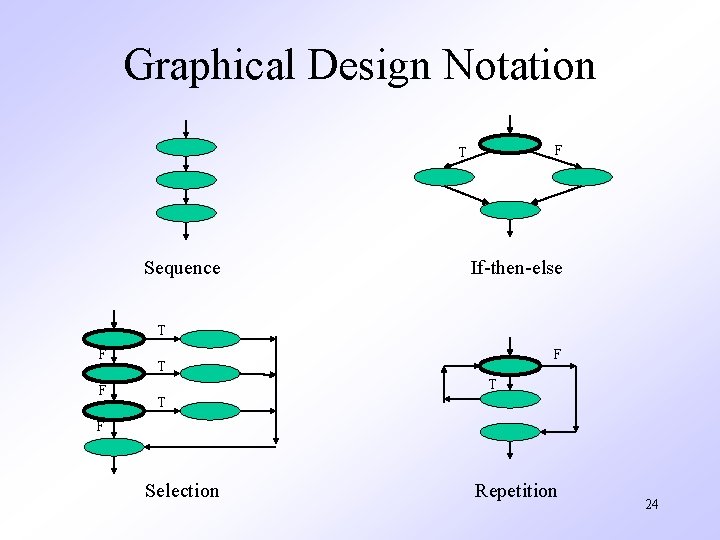 Graphical Design Notation

Sequence

T F

If-then-else

T
F T
F T
F

Selection

F
T

Repetition

24